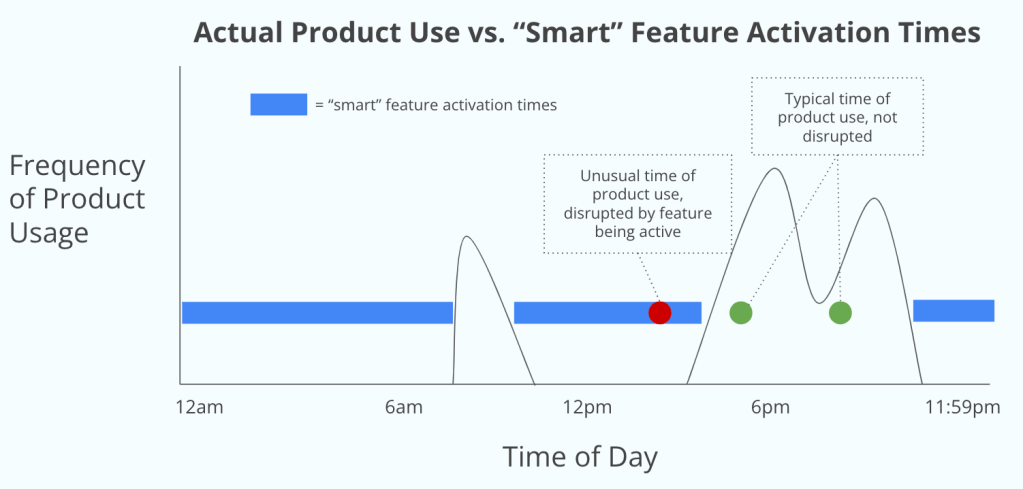 Actual Product Use vs. “Smart” Feature Activation Times

= “smart” feature activation times

Frequency of Product Usage

Unusual time of product use, disrupted by feature being active

Typical time of product use, not disrupted

12am

6am

12pm

6pm

11:59pm

Time of Day